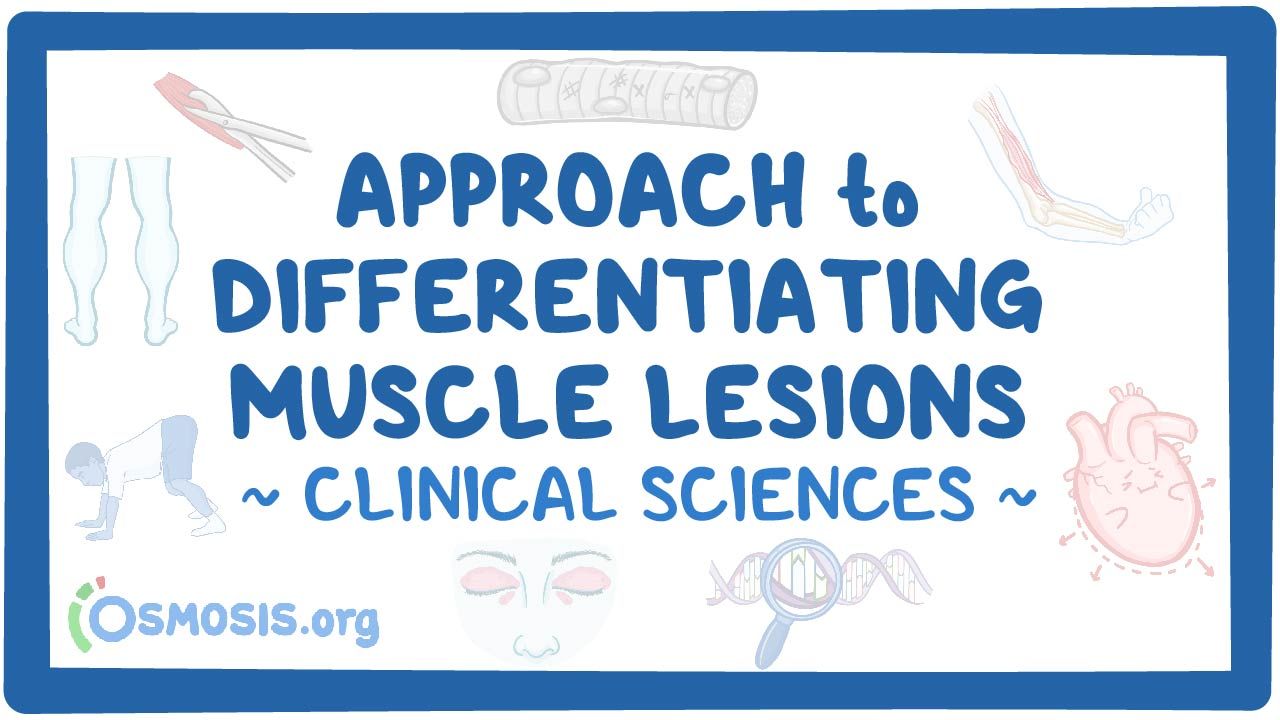 APPROACH to DIFFERENTIATING MUSCLE LESIONS

~ CLINICAL SCIENCES ~

OSMOSIS.org